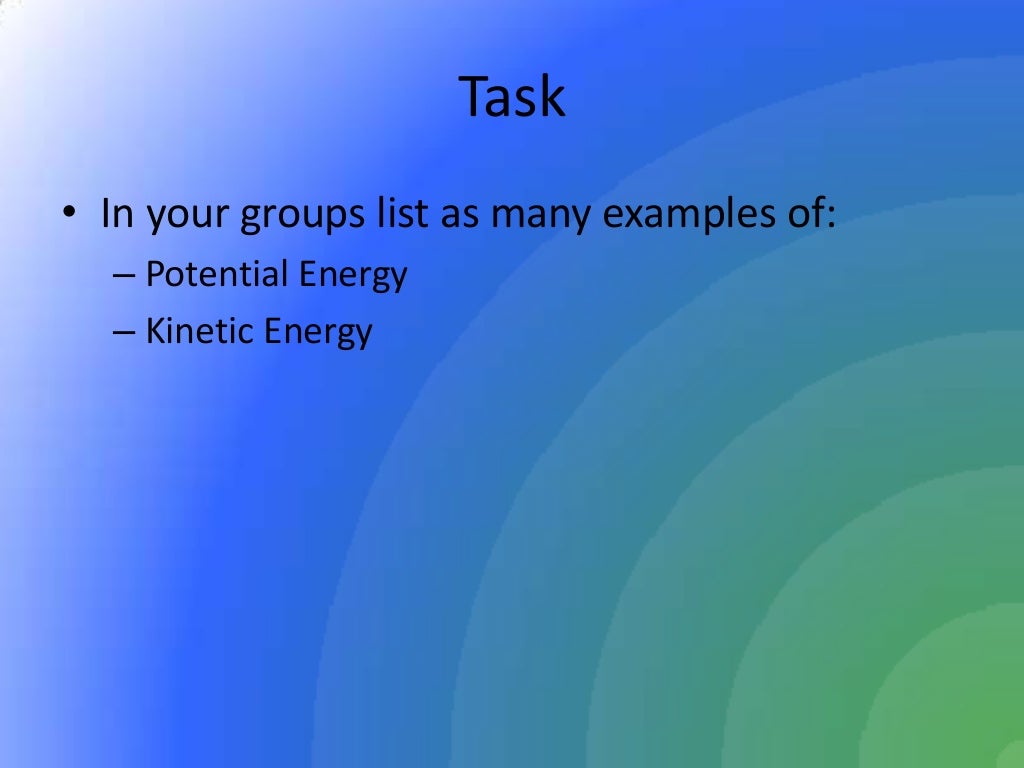 Task

• In your groups list as many examples of:
– Potential Energy
– Kinetic Energy